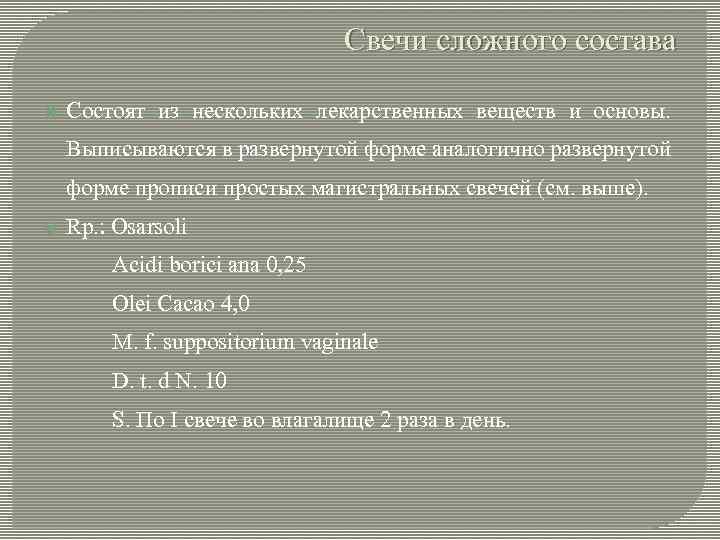 Свечи сложного состава

Состоят из нескольких лекарственных веществ и основы. Выписываются в развернутой форме аналогично развернутой форме прописи простых магистральных свечей (см. выше).

Rp.: Osarsoli

Acidi borici ana 0,25

Olei Cacao 4,0

M. f. suppositorium vaginale

D. t. d N. 10

S. По I свече во влагалище 2 раза в день.